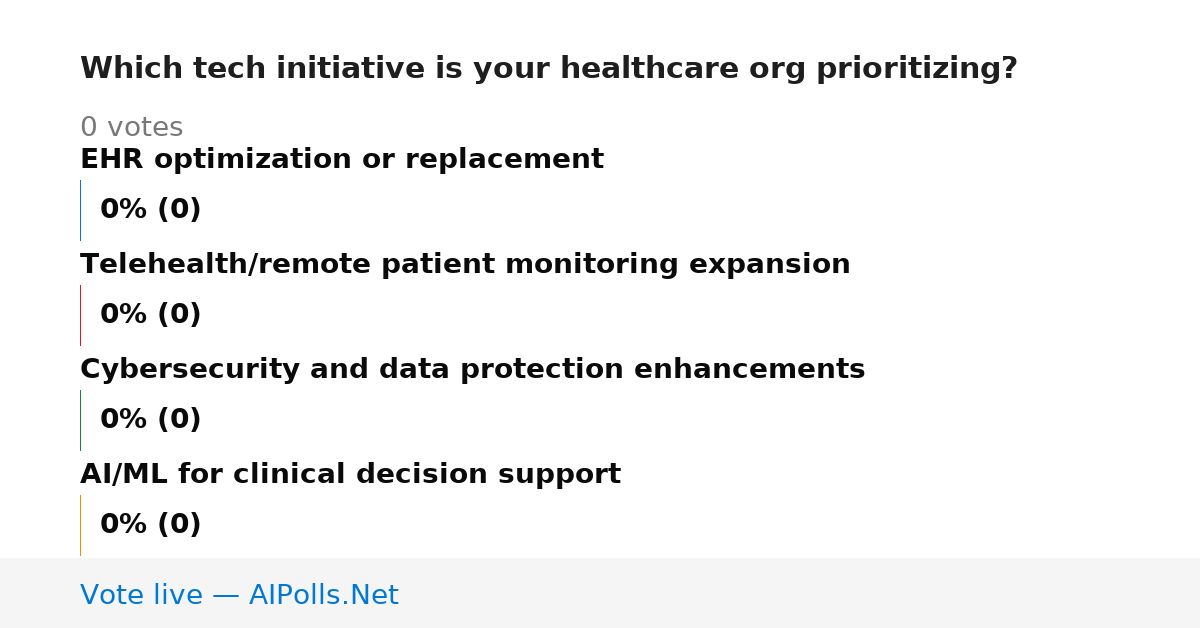 Which tech initiative is your healthcare org prioritizing?

0 votes

EHR optimization or replacement

0% (0)

Telehealth/remote patient monitoring expansion

0% (0)

Cybersecurity and data protection enhancements

0% (0)

AI/ML for clinical decision support

0% (0)

Vote live — AIPolls.Net